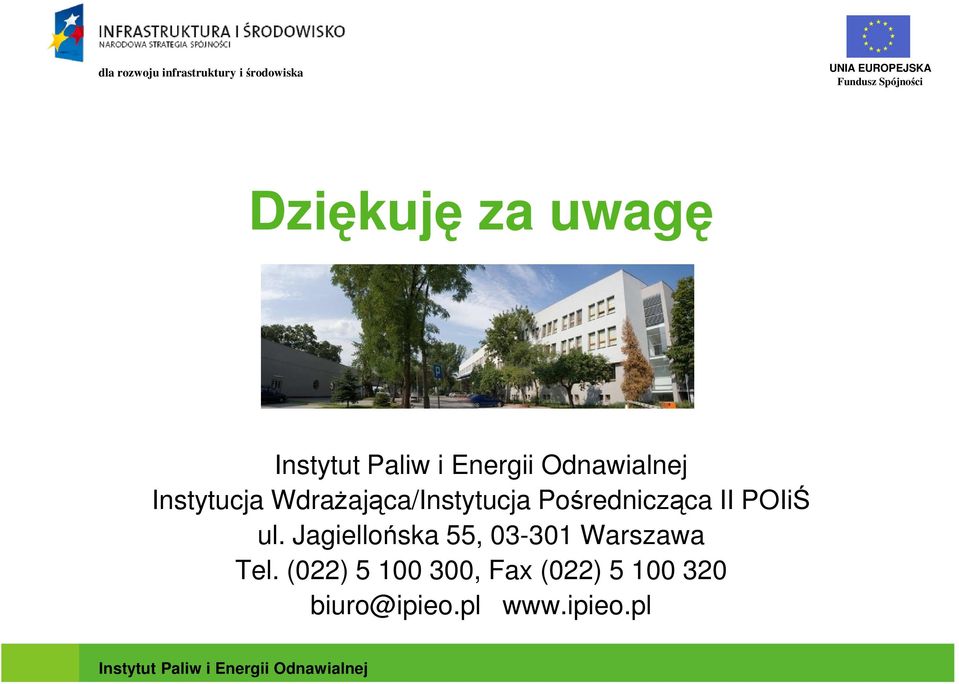 INFRASTRUKTURA I ŚRODOWISKO
NARODOWA STRATEGIA SPÓJNOŚCI

dla rozwoju infrastruktury i środowiska

UNIA EUROPEJSKA
Fundusz Spójności

Dziękuję za uwagę

Instytut Paliw i Energii Odnawialnej
Instytucja Wdrażająca/Instytucja Pośrednicząca II POIiŚ
ul. Jagiellońska 55, 03-301 Warszawa
Tel. (022) 5 100 300, Fax (022) 5 100 320
biuro@ipieo.pl www.ipieo.pl

Instytut Paliw i Energii Odnawialnej